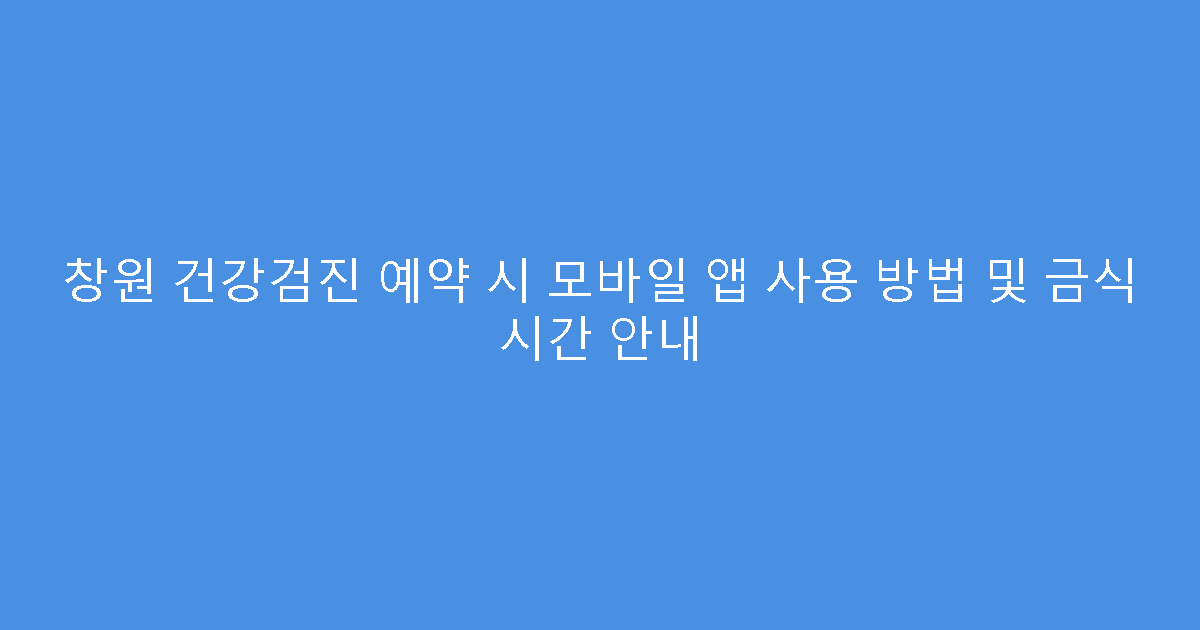 창원 건강검진 예약 시 모바일 앱 사용 방법 및 금식 시간 안내